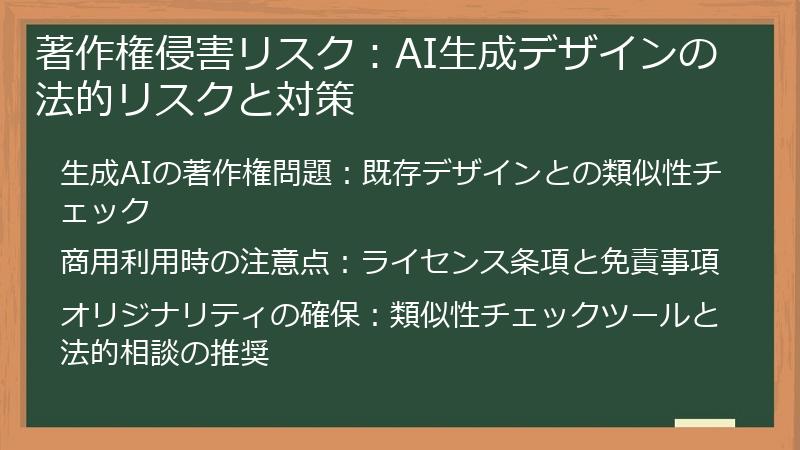 著作権侵害リスク：AI生成デザインの法的リスクと対策

生成AIの著作権問題：既存デザインとの類似性チェック

商用利用時の注意点：ライセンス条項と免責事項

オリジナリティの確保：類似性チェックツールと法的相談の推奨